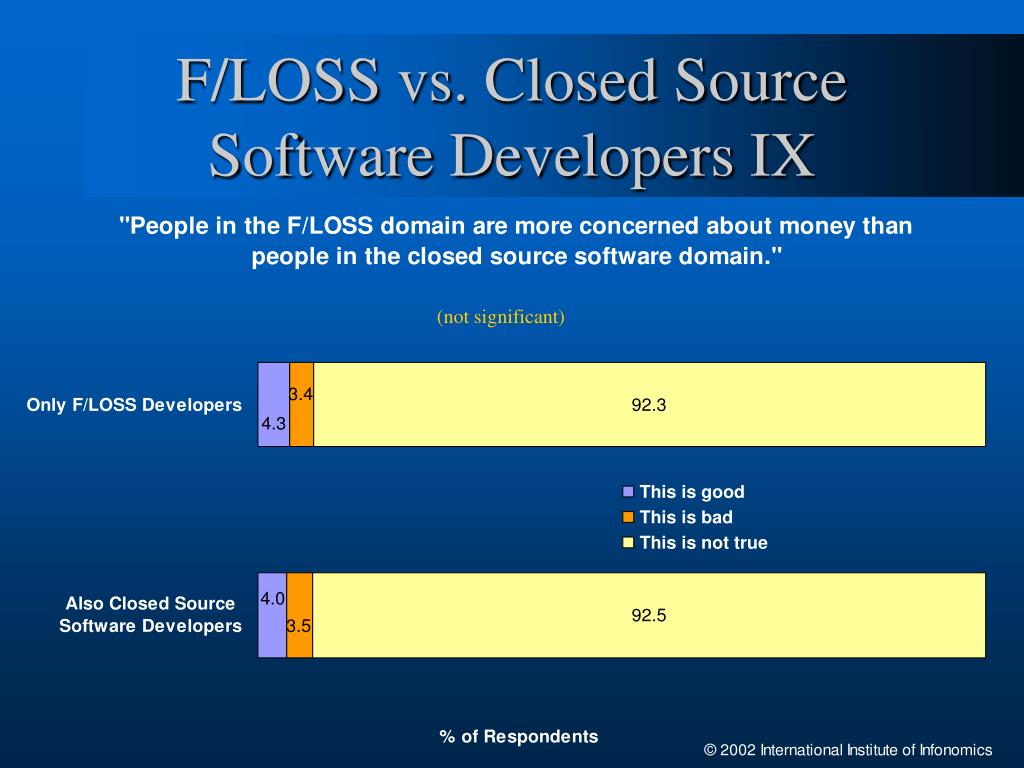 F/LOSS vs. Closed Source Software Developers IX

"People in the F/LOSS domain are more concerned about money than people in the closed source software domain."

(not significant)

Only F/LOSS Developers

4.3

3.4

92.3

This is good
This is bad
This is not true

Also Closed Source Software Developers

4.0

3.5

92.5

% of Respondents

© 2002 International Institute of Infonomics